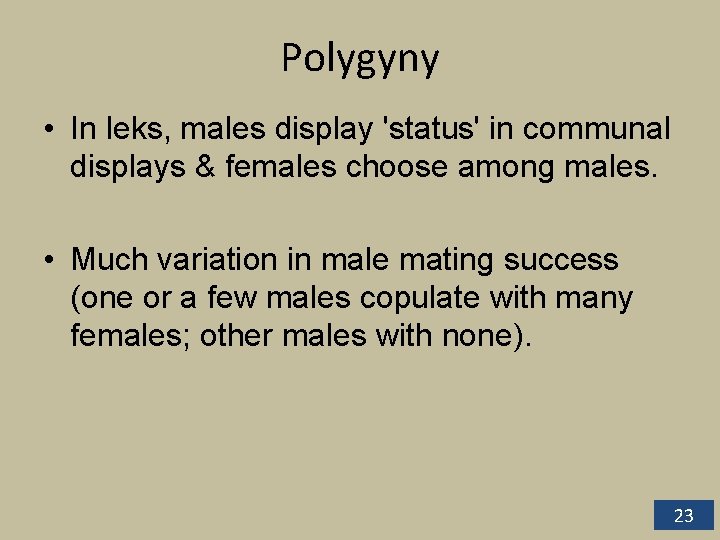 Polygyny

• In leks, males display 'status' in communal displays & females choose among males.

• Much variation in male mating success (one or a few males copulate with many females; other males with none).

23